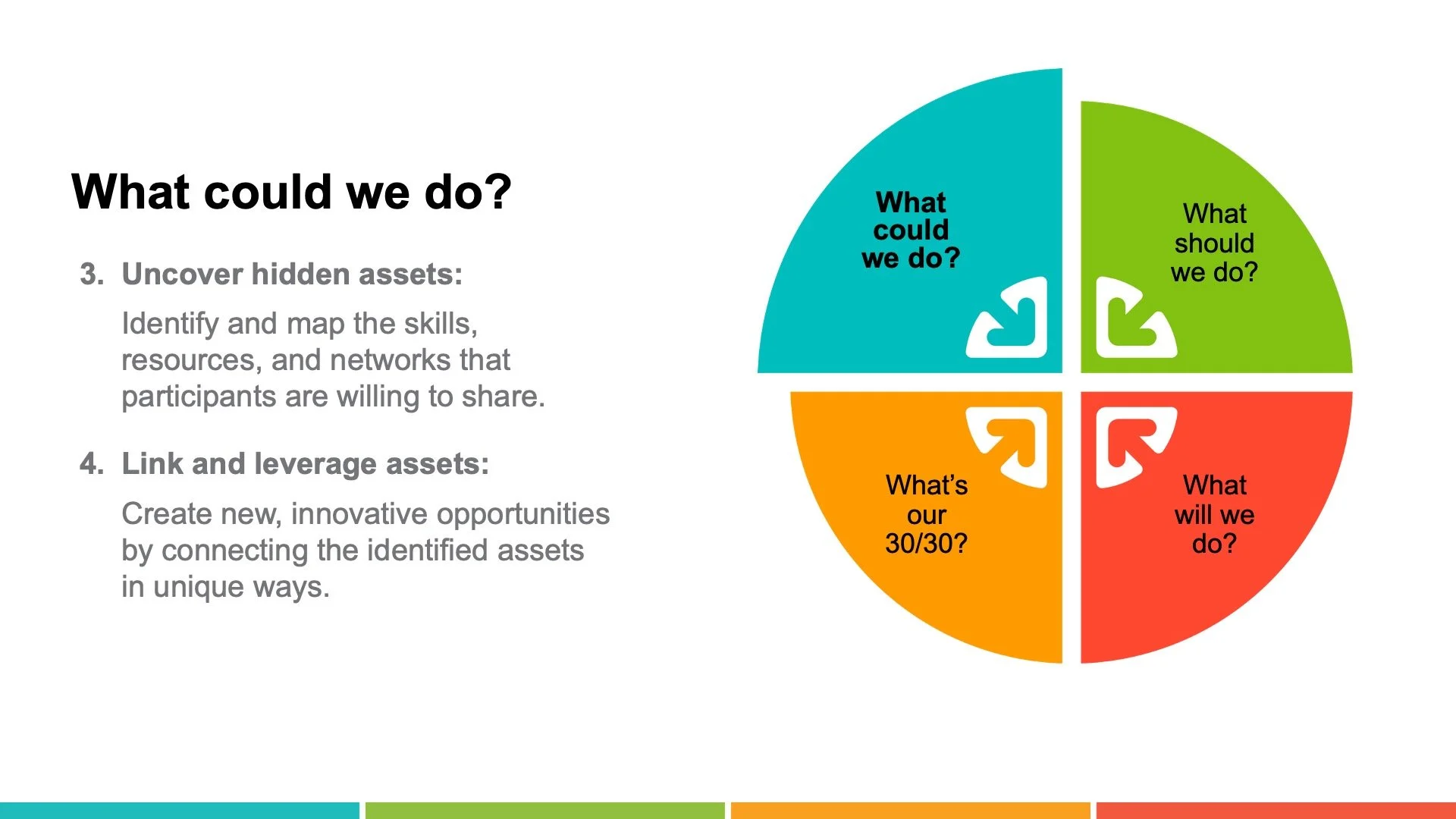 What could we do?

3. Uncover hidden assets:

Identify and map the skills, resources, and networks that participants are willing to share.

4. Link and leverage assets:

Create new, innovative opportunities by connecting the identified assets in unique ways.

What could we do?

What should we do?

What's our 30/30?

What will we do?